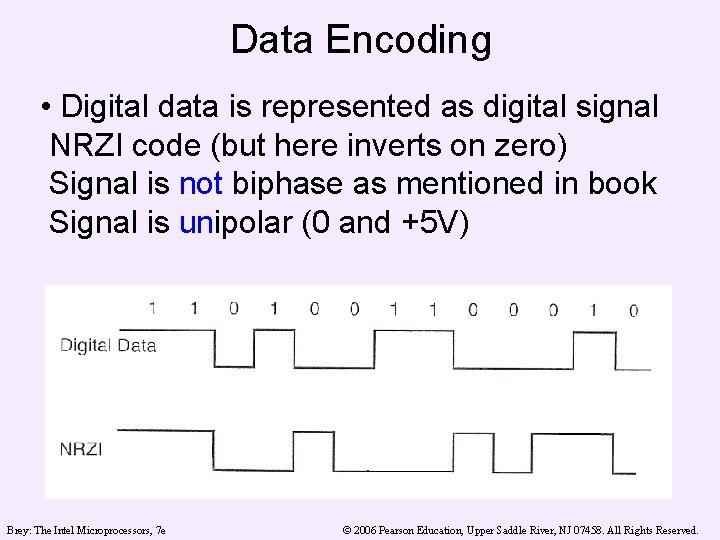 Data Encoding

• Digital data is represented as digital signal
NRZI code (but here inverts on zero)
Signal is not biphase as mentioned in book
Signal is unipolar (0 and +5V)

1 1 0 1 0 0 1 1 0 0 0 1 0

Digital Data

NRZI

Brey: The Intel Microprocessors, 7e

© 2006 Pearson Education, Upper Saddle River, NJ 07458. All Rights Reserved.